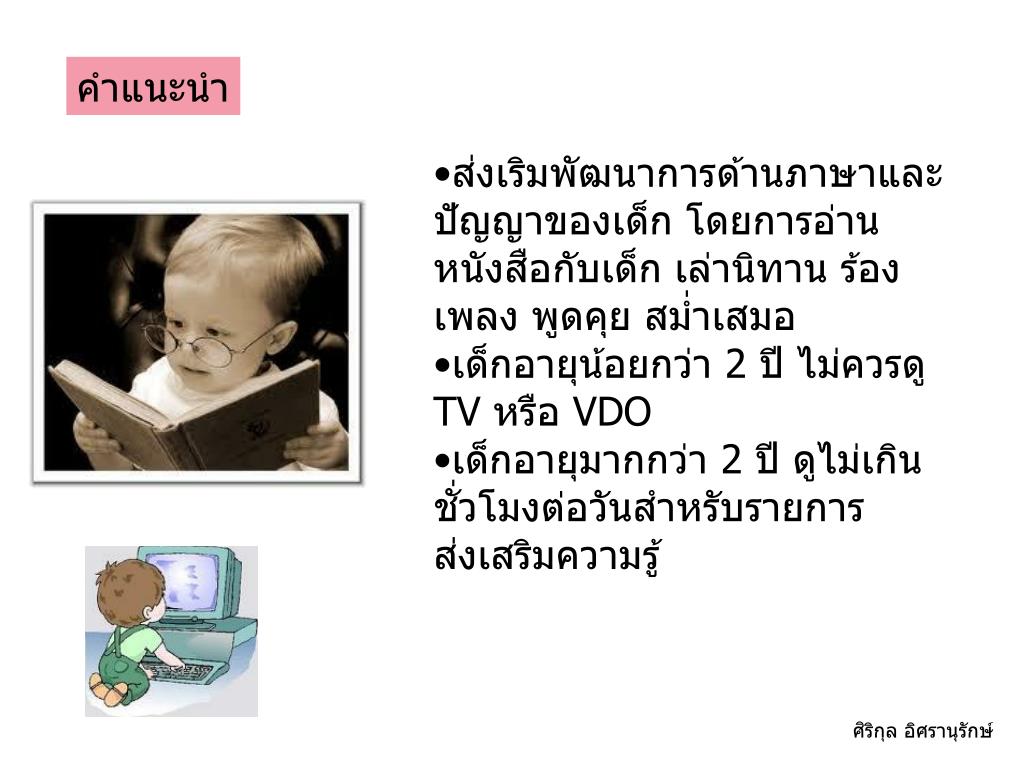 คำแนะนำ

•ส่งเริมพัฒนาการด้านภาษาและปัญญาของเด็ก โดยการอ่านหนังสือกับเด็ก เล่านิทาน ร้องเพลง พูดคุย สม่ำเสมอ
•เด็กอายุน้อยกว่า 2 ปี ไม่ควรดู TV หรือ VDO
•เด็กอายุมากกว่า 2 ปี ดูไม่เกินชั่วโมงต่อวันสำหรับรายการส่งเสริมความรู้

ศิริกุล อิศรานุรักษ์